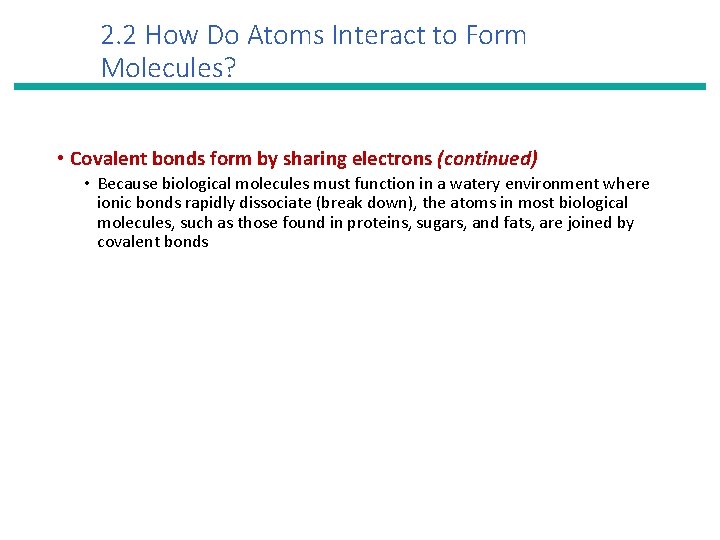 2.2 How Do Atoms Interact to Form Molecules?

• Covalent bonds form by sharing electrons (continued)

• Because biological molecules must function in a watery environment where ionic bonds rapidly dissociate (break down), the atoms in most biological molecules, such as those found in proteins, sugars, and fats, are joined by covalent bonds